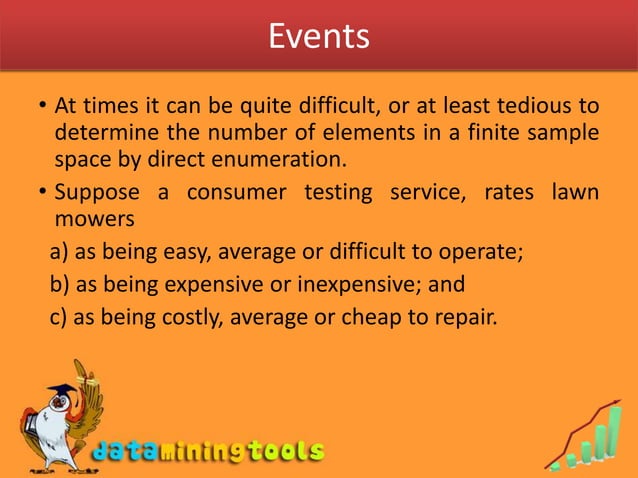 Events

• At times it can be quite difficult, or at least tedious to determine the number of elements in a finite sample space by direct enumeration.

• Suppose a consumer testing service, rates lawn mowers

a) as being easy, average or difficult to operate;

b) as being expensive or inexpensive; and

c) as being costly, average or cheap to repair.

dataminingtools